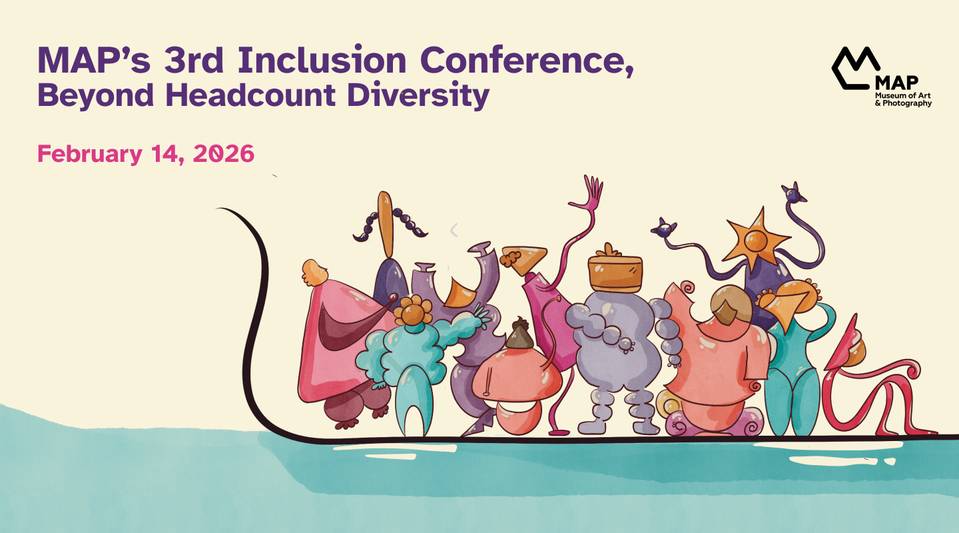 MAP's 3rd Inclusion Conference,
Beyond Headcount Diversity

February 14, 2026

MAP
Museum of Art
& Photography